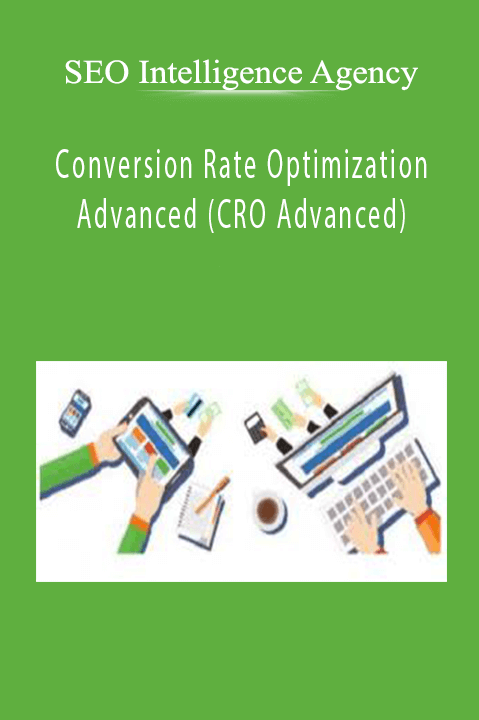 SEO Intelligence Agency

Conversion Rate Optimization Advanced (CRO Advanced)